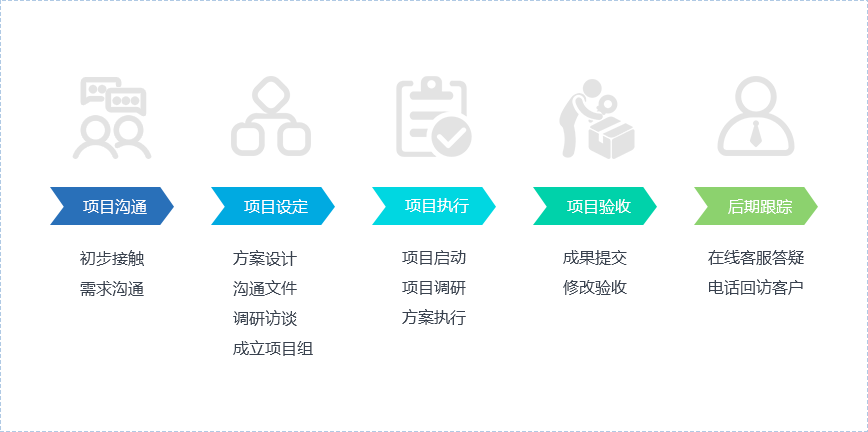 项目沟通

初步接触
需求沟通

项目设定

方案设计
沟通文件
调研访谈
成立项目组

项目执行

项目启动
项目调研
方案执行

项目验收

成果提交
修改验收

后期跟踪

在线客服答疑
电话回访客户